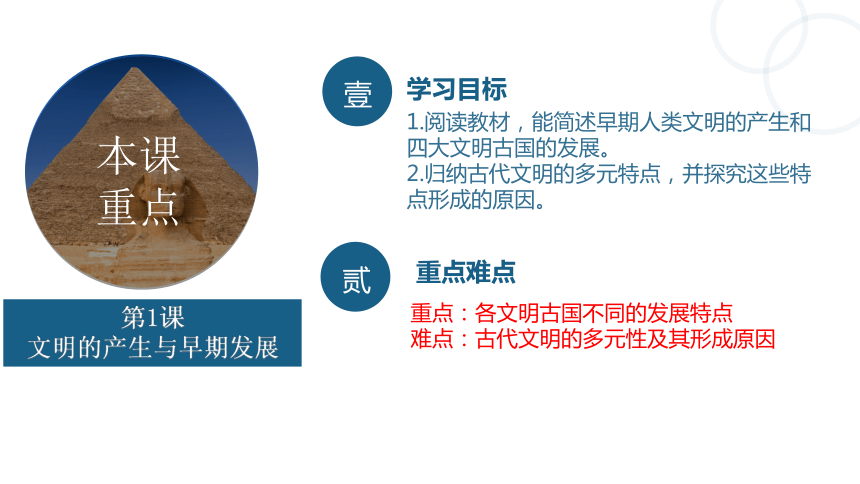 本课
重点

第1课
文明的产生与早期发展

壹

学习目标

1.阅读教材，能简述早期人类文明的产生和四大文明古国的发展。
2.归纳古代文明的多元特点，并探究这些特点形成的原因。

贰

重点难点

重点：各文明古国不同的发展特点
难点：古代文明的多元性及其形成原因